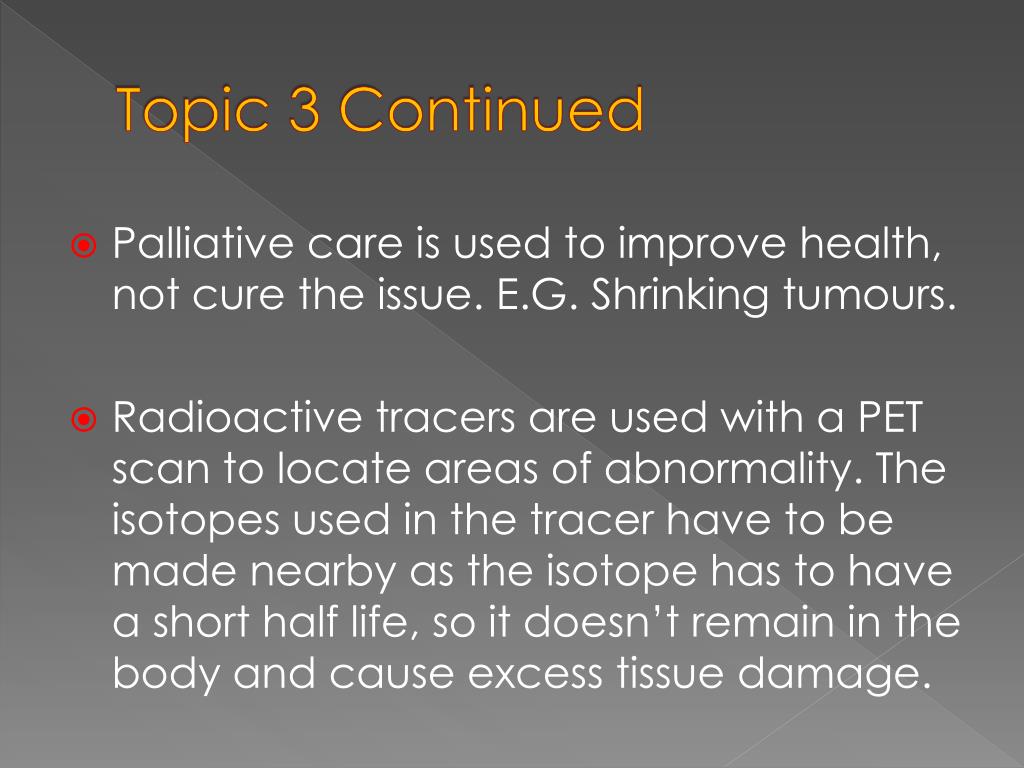 Topic 3 Continued

Palliative care is used to improve health, not cure the issue. E.G. Shrinking tumours.

Radioactive tracers are used with a PET scan to locate areas of abnormality. The isotopes used in the tracer have to be made nearby as the isotope has to have a short half life, so it doesn’t remain in the body and cause excess tissue damage.